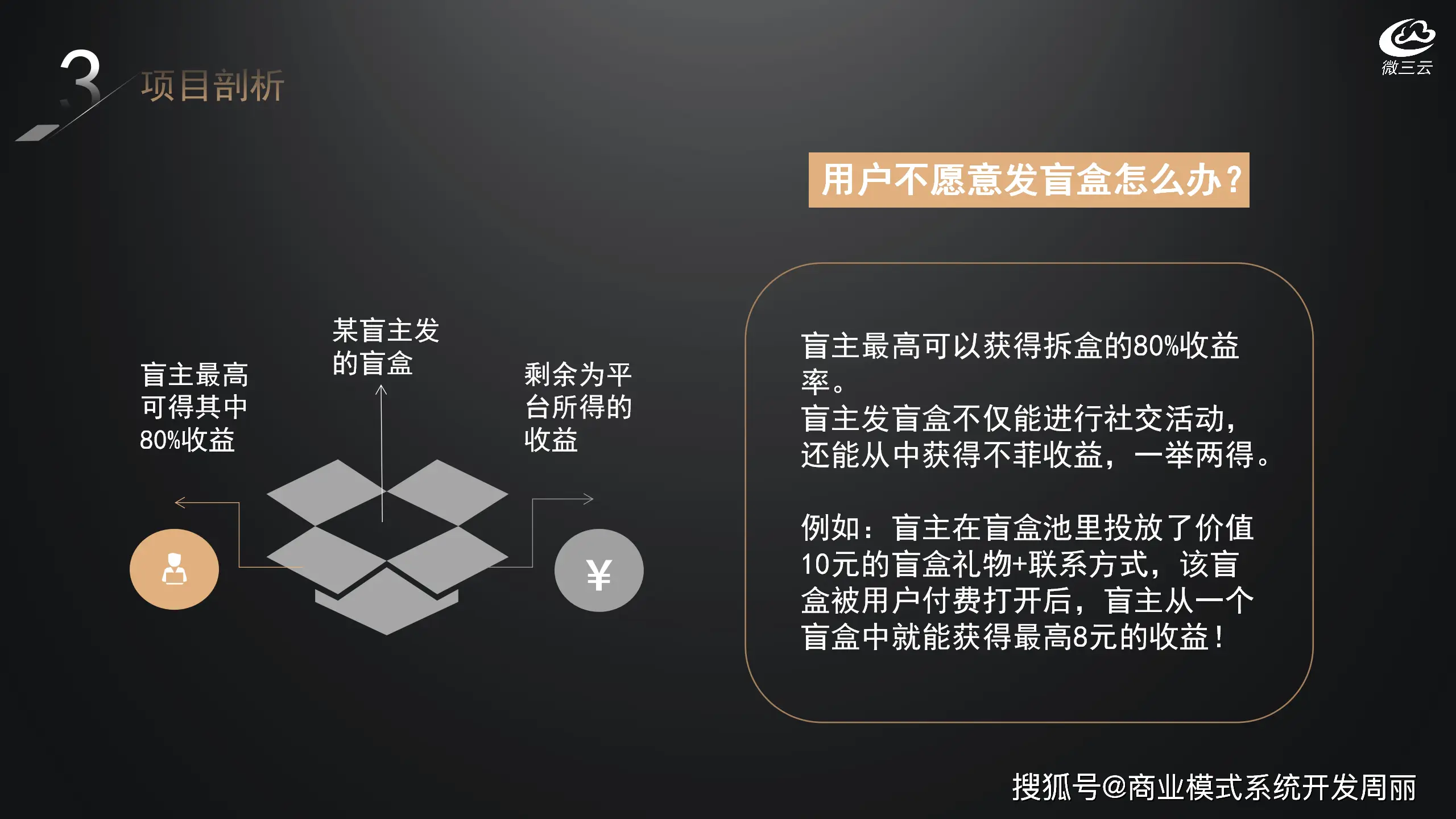 3 项目剖析

微三云

用户不愿意发盲盒怎么办？

盲主最高可得其中80%收益

某盲主发的盲盒

剩余为平台所得的收益

¥

盲主最高可以获得拆盒的80%收益率。
盲主发盲盒不仅能进行社交活动，还能从中获得不菲收益，一举两得。

例如：盲主在盲盒池里投放了价值10元的盲盒礼物+联系方式，该盲盒被用户付费打开后，盲主从一个盲盒中就能获得最高8元的收益！

搜狐号@商业模式系统开发周丽